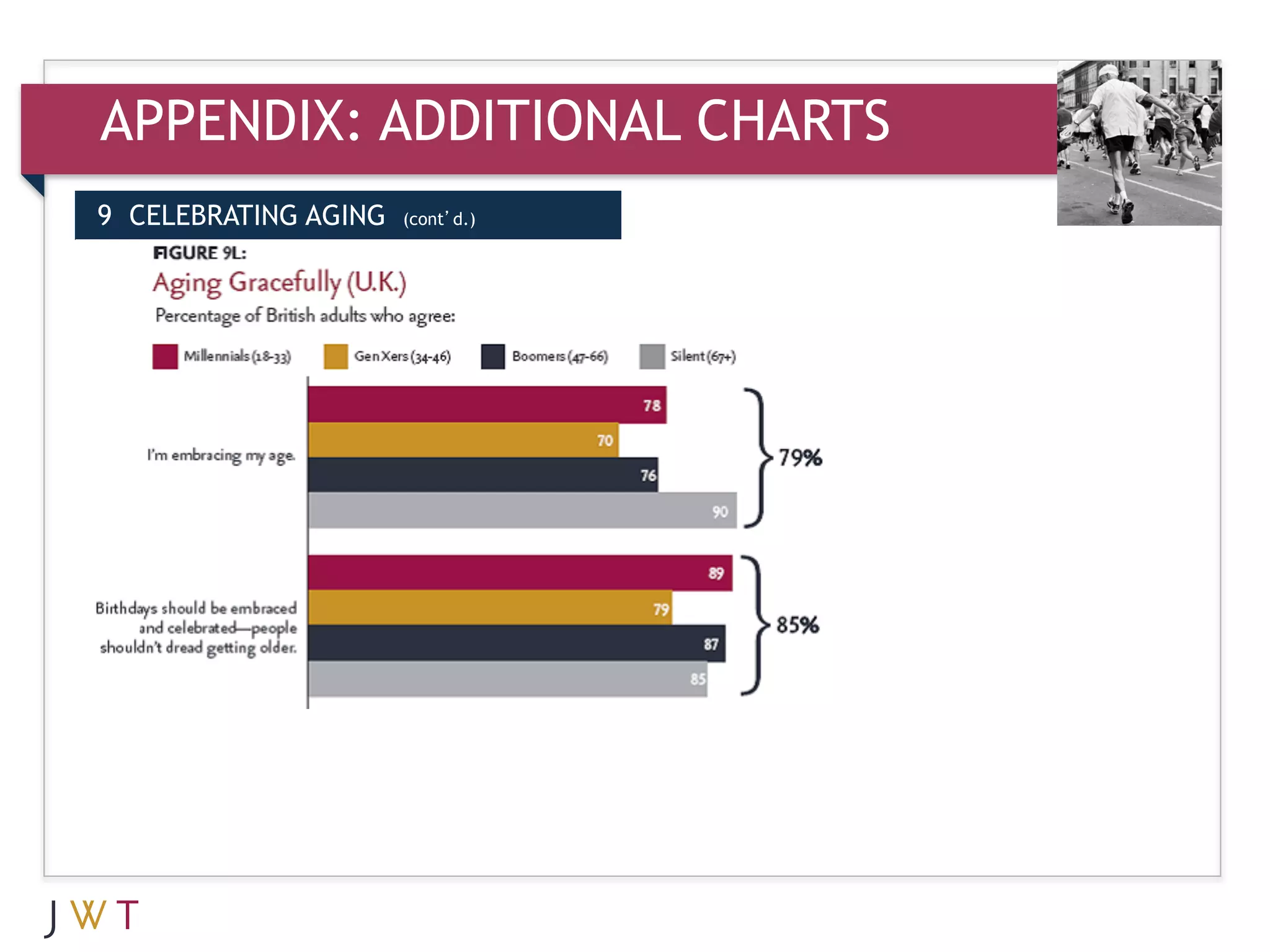 APPENDIX: ADDITIONAL CHARTS

9 CELEBRATING AGING (cont' d.)

FIGURE 9L:

Aging Gracefully (U.K.)

Percentage of British adults who agree:

Millennials (18-33) Gen Xers (34-46) Boomers (47-66) Silent (67+)

I'm embracing my age.

78
70
76
90

79%

Birthdays should be embraced and celebrated—people shouldn't dread getting older.

89
79
87
85

85%

JWT